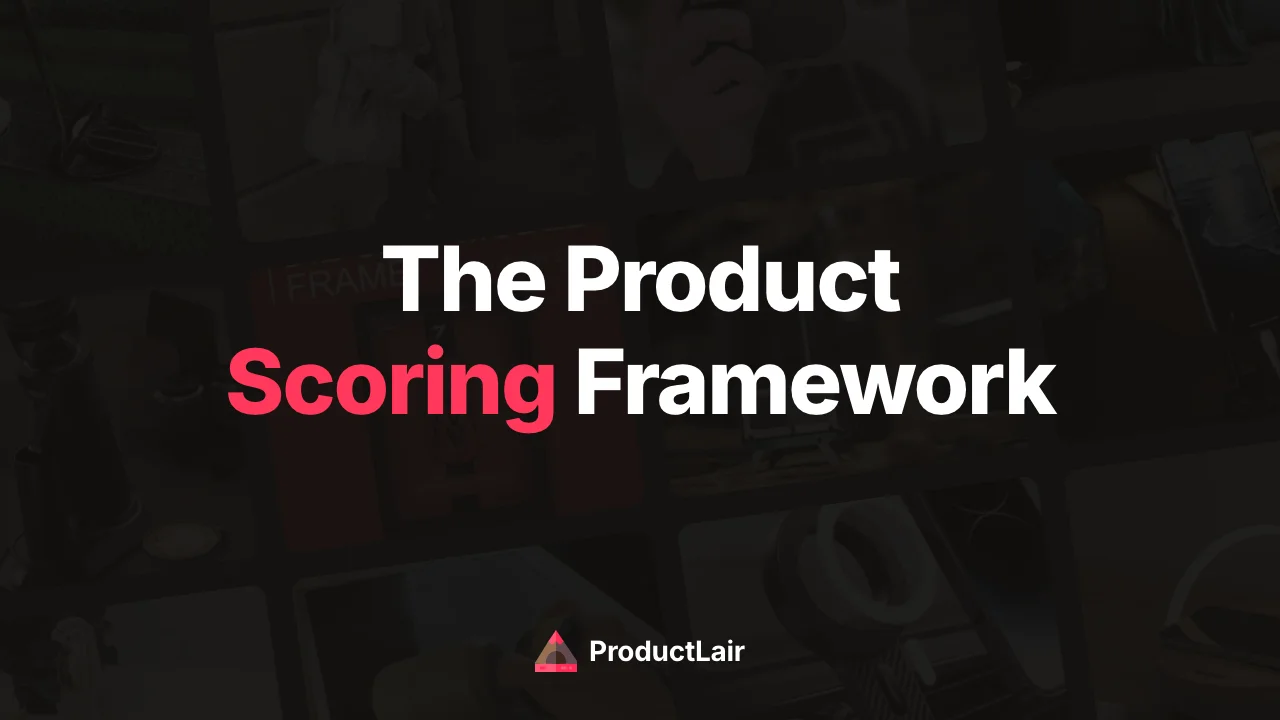 The Product Scoring Framework

ProductLair